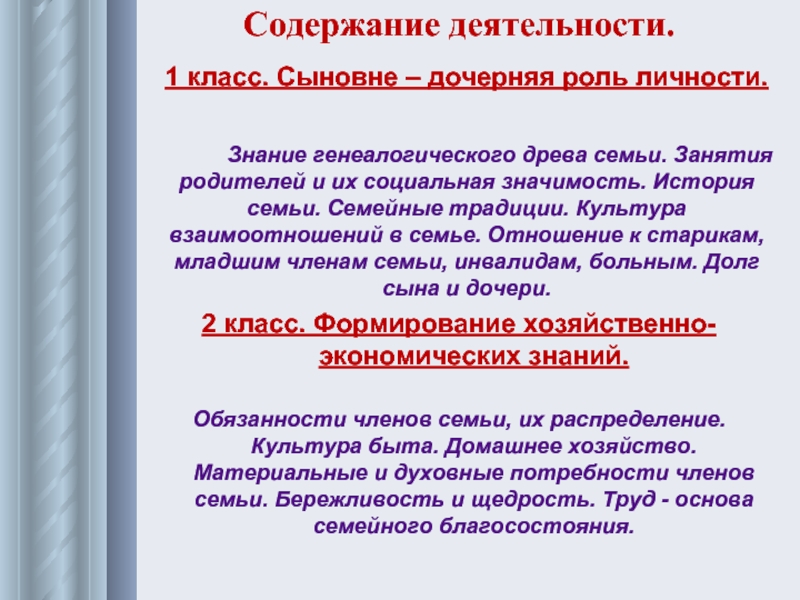 Содержание деятельности.

1 класс. Сыновне – дочерняя роль личности.

Знание генеалогического древа семьи. Занятия родителей и их социальная значимость. История семьи. Семейные традиции. Культура взаимоотношений в семье. Отношение к старикам, младшим членам семьи, инвалидам, больным. Долг сына и дочери.

2 класс. Формирование хозяйственно-экономических знаний.

Обязанности членов семьи, их распределение. Культура быта. Домашнее хозяйство. Материальные и духовные потребности членов семьи. Бережливость и щедрость. Труд - основа семейного благосостояния.